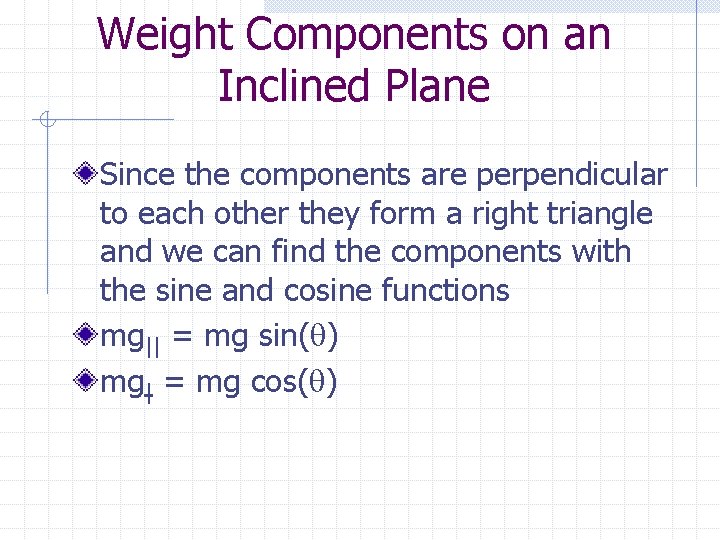 Weight Components on an Inclined Plane

Since the components are perpendicular to each other they form a right triangle and we can find the components with the sine and cosine functions

$mg_{||} = mg \sin(\theta)$

$mg_{\perp} = mg \cos(\theta)$